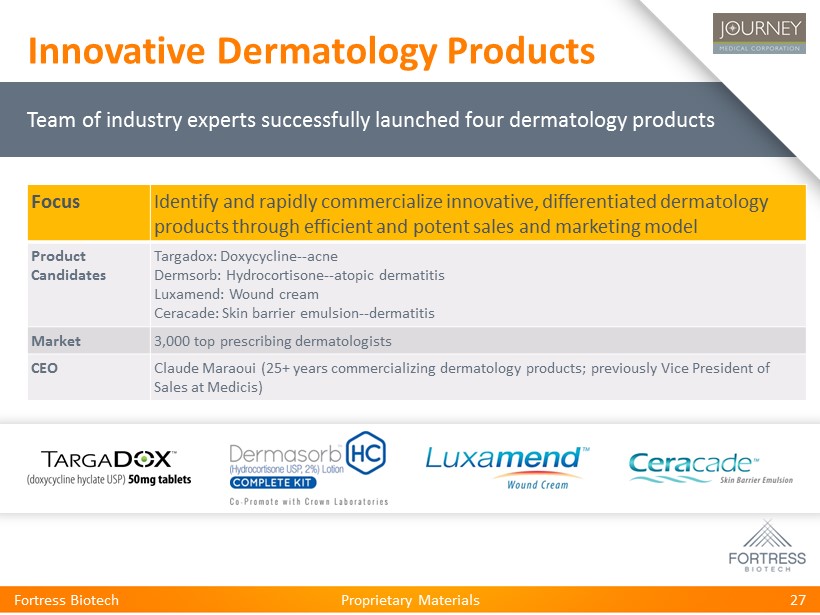 Innovative Dermatology Products

JOURNEY
MEDICAL CORPORATION

Team of industry experts successfully launched four dermatology products

| Focus | Identify and rapidly commercialize innovative, differentiated dermatology products through efficient and potent sales and marketing model |
|---|---|
| Product Candidates | Targadox: Doxycycline--acne<br>Dermsorb: Hydrocortisone--atopic dermatitis<br>Luxamend: Wound cream<br>Ceracade: Skin barrier emulsion--dermatitis |
| Market | 3,000 top prescribing dermatologists |
| CEO | Claude Maraoui (25+ years commercializing dermatology products; previously Vice President of Sales at Medicis) |

TARGADOX™
(doxycycline hyclate USP) 50mg tablets

Dermasorb™ HC
(Hydrocortisone USP, 2%) Lotion
COMPLETE KIT
Co-Promote with Crown Laboratories

Luxamend™
Wound Cream

Ceracade™
Skin Barrier Emulsion

FORTRESS
BIOTECH

Fortress Biotech Proprietary Materials 27